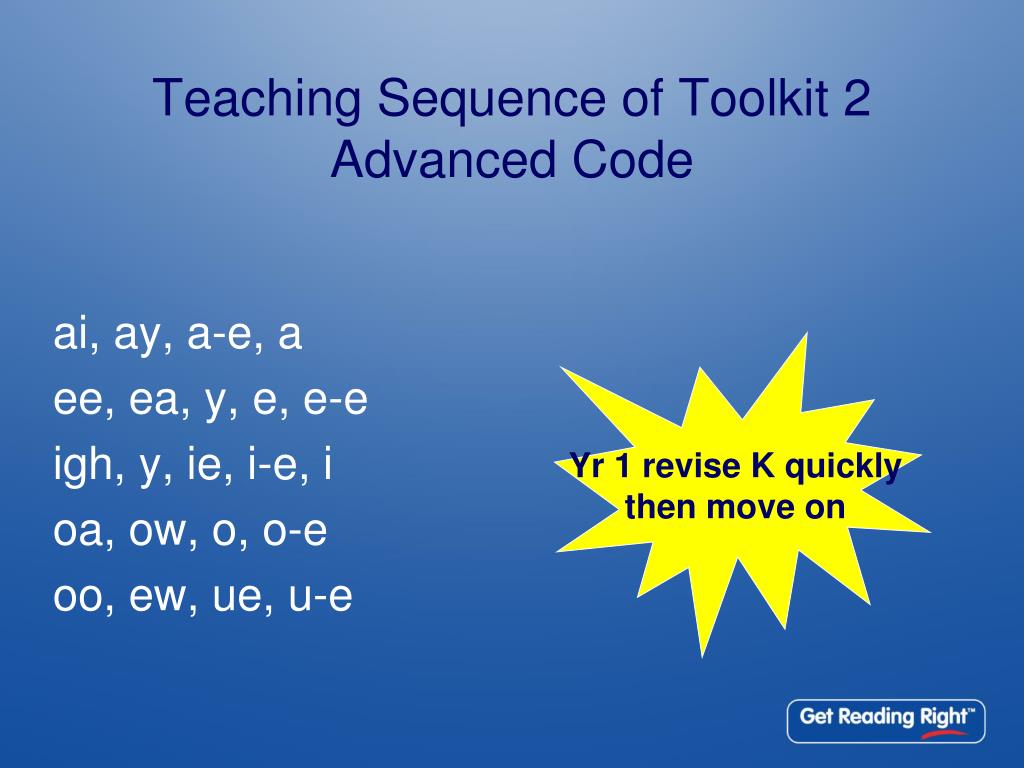 Teaching Sequence of Toolkit 2 Advanced Code

ai, ay, a-e, a
ee, ea, y, e, e-e
igh, y, ie, i-e, i
oa, ow, o, o-e
oo, ew, ue, u-e

Yr 1 revise K quickly then move on

Get Reading Right™